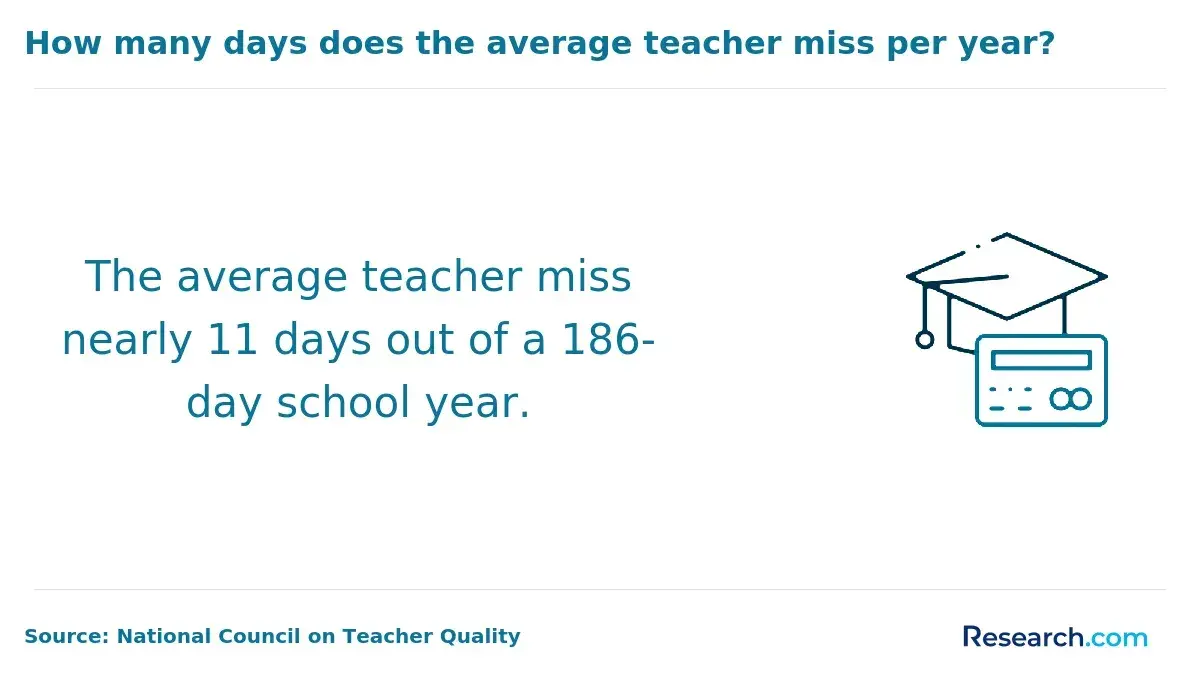 How many days does the average teacher miss per year?

The average teacher miss nearly 11 days out of a 186-day school year.

Source: National Council on Teacher Quality

Research.com